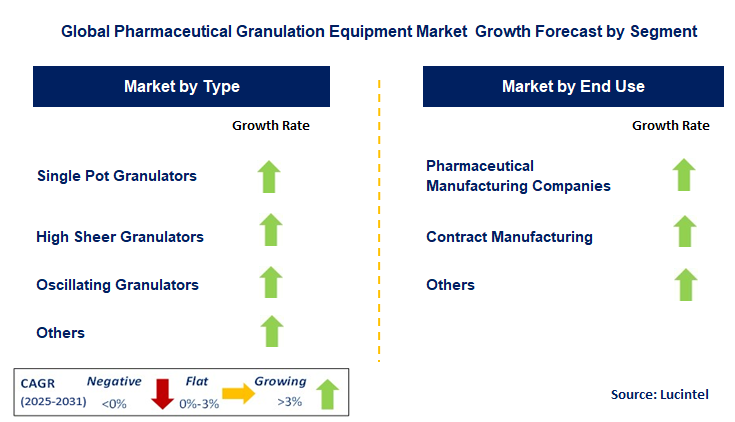 Global Pharmaceutical Granulation Equipment Market Growth Forecast by Segment

Market by Type

Growth Rate

Single Pot Granulators

High Sheer Granulators

Oscillating Granulators

Others

Market by End Use

Growth Rate

Pharmaceutical Manufacturing Companies

Contract Manufacturing

Others

CAGR (2025-2031) Negative <0% Flat 0%-3% Growing >3%

Source: Lucintel